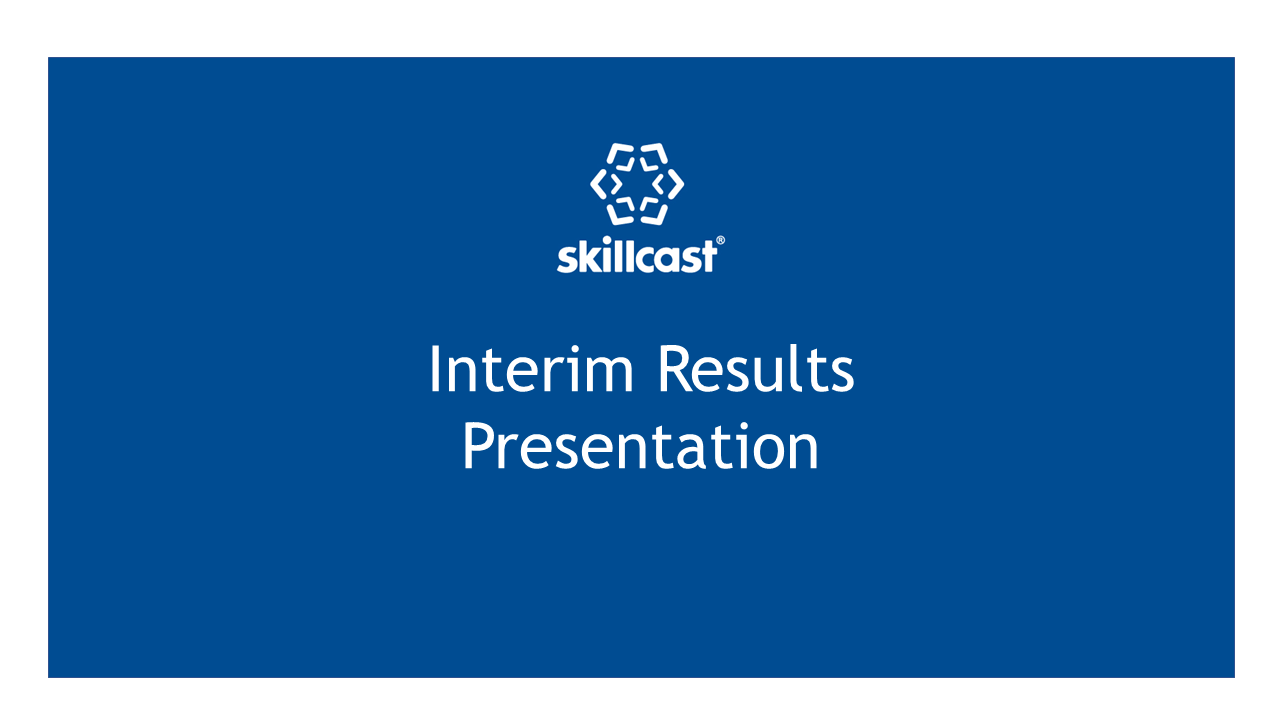 skillcast®

Interim Results Presentation